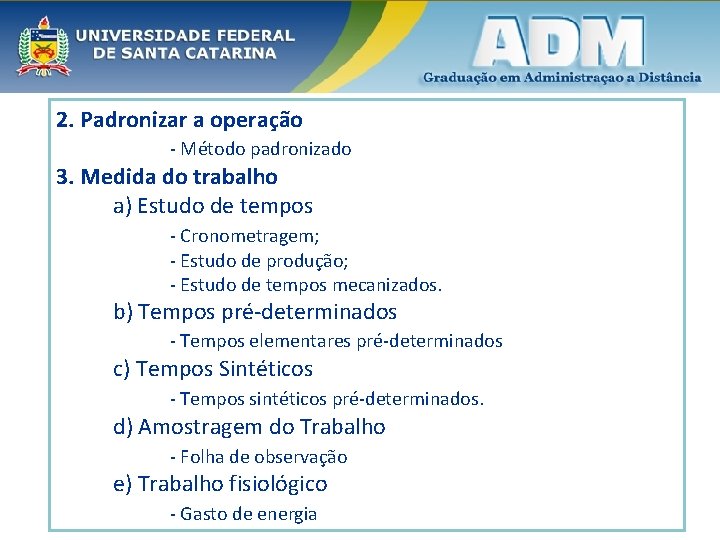 UNIVERSIDADE FEDERAL DE SANTA CATARINA

ADM
Graduação em Administraçao a Distância

2. Padronizar a operação
- Método padronizado
3. Medida do trabalho
a) Estudo de tempos
- Cronometragem;
- Estudo de produção;
- Estudo de tempos mecanizados.
b) Tempos pré-determinados
- Tempos elementares pré-determinados
c) Tempos Sintéticos
- Tempos sintéticos pré-determinados.
d) Amostragem do Trabalho
- Folha de observação
e) Trabalho fisiológico
- Gasto de energia